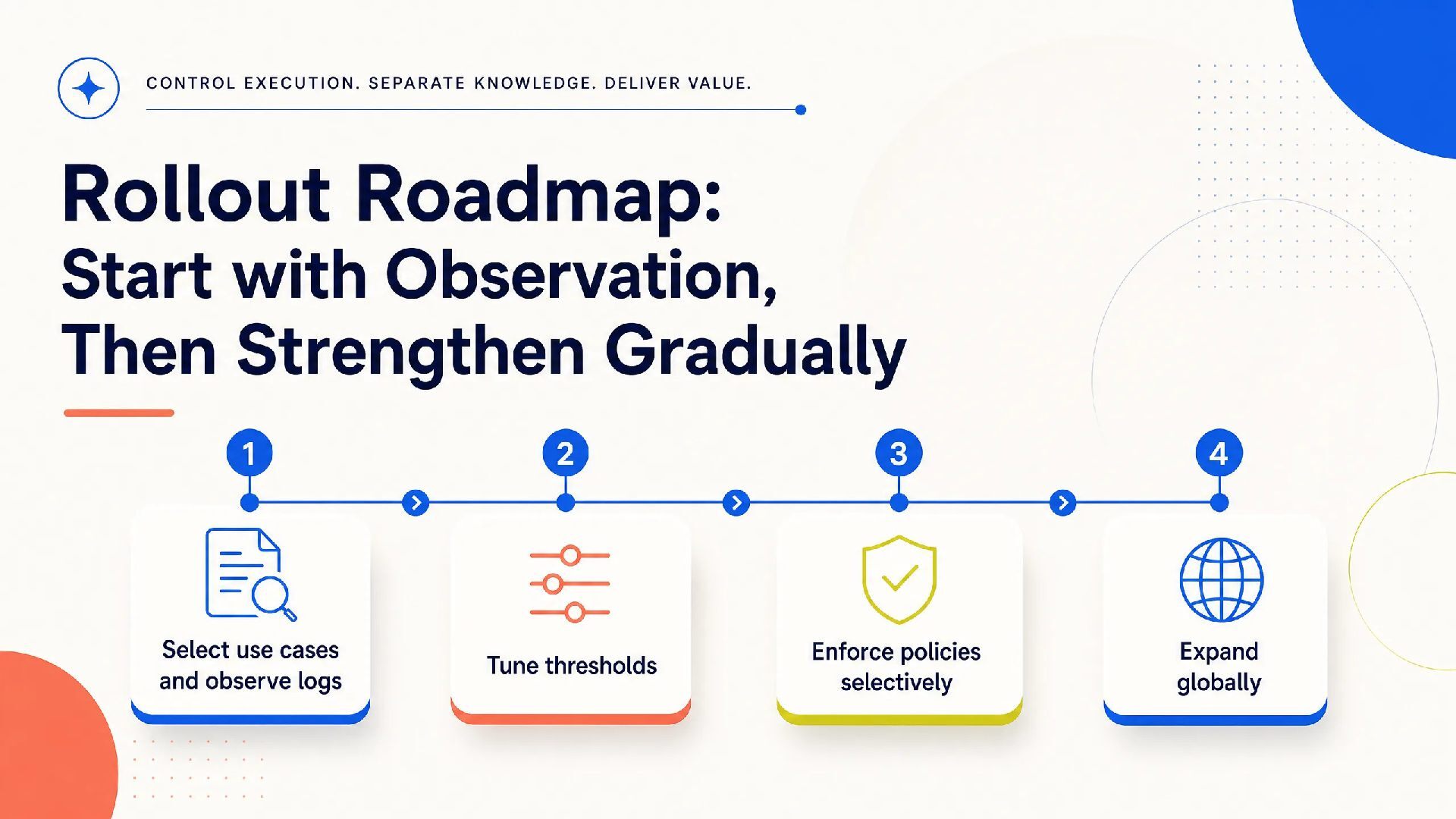 CONTROL EXECUTION. SEPARATE KNOWLEDGE. DELIVER VALUE.

Rollout Roadmap:
Start with Observation,
Then Strengthen Gradually

1

Select use cases and observe logs

2

Tune thresholds

3

Enforce policies selectively

4

Expand globally